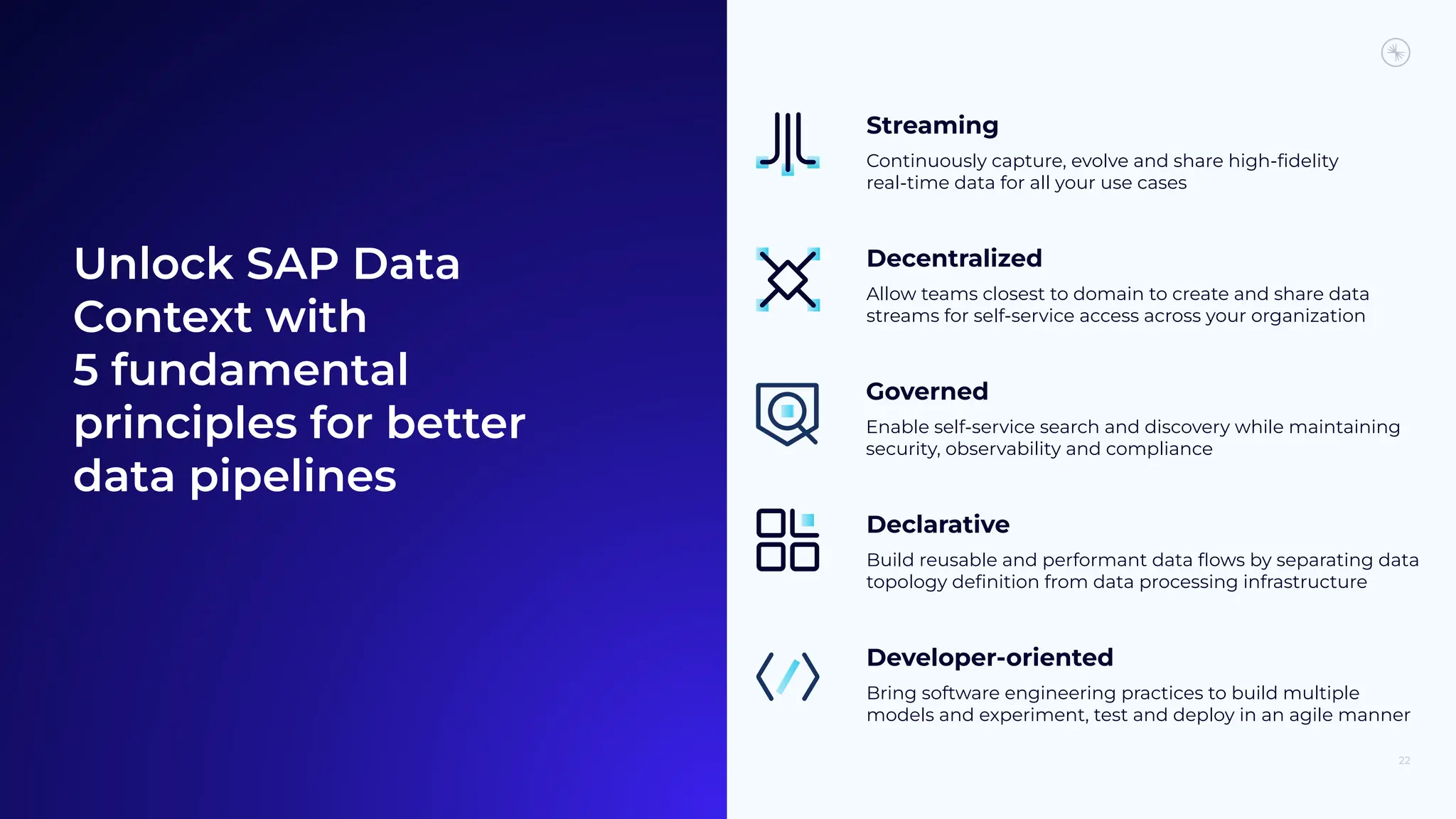 Unlock SAP Data Context with 5 fundamental principles for better data pipelines

Streaming
Continuously capture, evolve and share high-fidelity real-time data for all your use cases

Decentralized
Allow teams closest to domain to create and share data streams for self-service access across your organization

Governed
Enable self-service search and discovery while maintaining security, observability and compliance

Declarative
Build reusable and performant data flows by separating data topology definition from data processing infrastructure

Developer-oriented
Bring software engineering practices to build multiple models and experiment, test and deploy in an agile manner

22